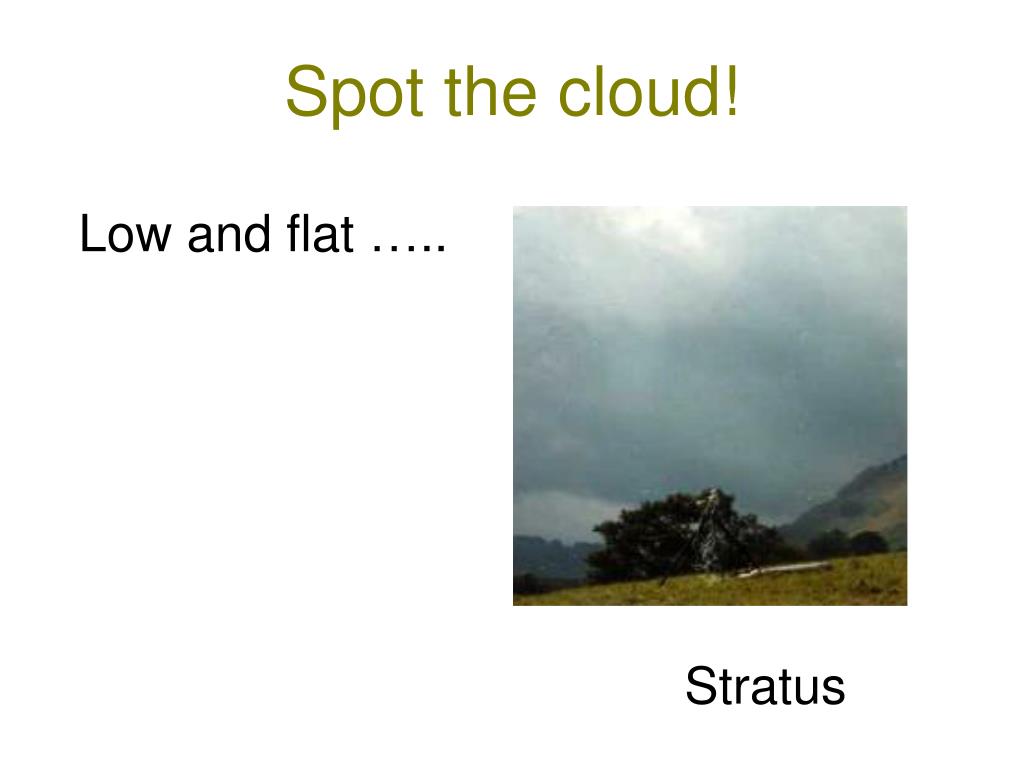 Spot the cloud!

Low and flat …..

Stratus